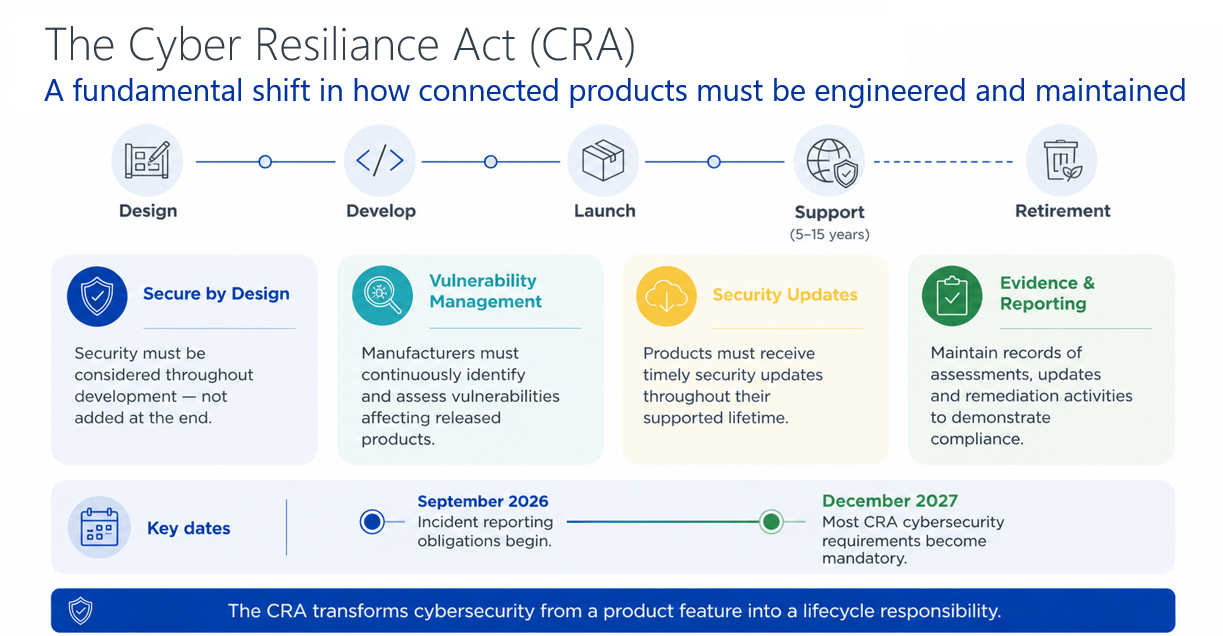 The Cyber Resiliance Act (CRA)
A fundamental shift in how connected products must be engineered and maintained

Design
Develop
Launch
Support
(5–15 years)
Retirement

Secure by Design
Security must be considered throughout development — not added at the end.

Vulnerability Management
Manufacturers must continuously identify and assess vulnerabilities affecting released products.

Security Updates
Products must receive timely security updates throughout their supported lifetime.

Evidence & Reporting
Maintain records of assessments, updates and remediation activities to demonstrate compliance.

Key dates

September 2026
Incident reporting obligations begin.

December 2027
Most CRA cybersecurity requirements become mandatory.

The CRA transforms cybersecurity from a product feature into a lifecycle responsibility.